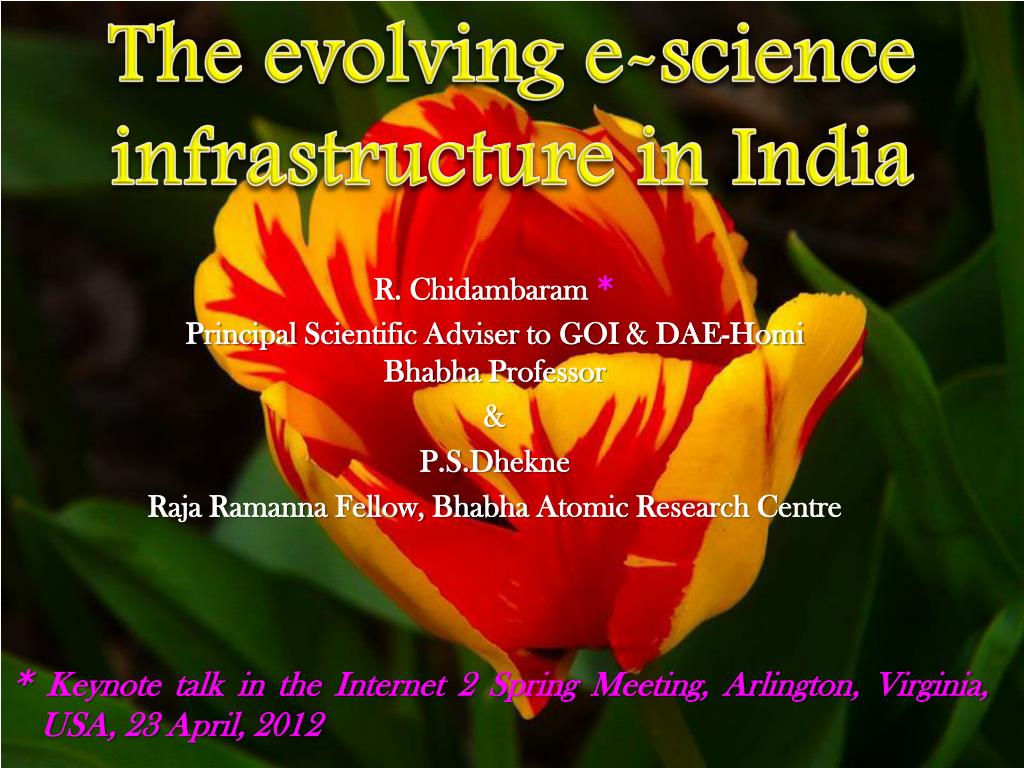 The evolving e-science infrastructure in India

R. Chidambaram *
Principal Scientific Adviser to GOI & DAE-Homi Bhabha Professor
&
P.S.Dhekne
Raja Ramanna Fellow, Bhabha Atomic Research Centre

* Keynote talk in the Internet 2 Spring Meeting, Arlington, Virginia, USA, 23 April, 2012